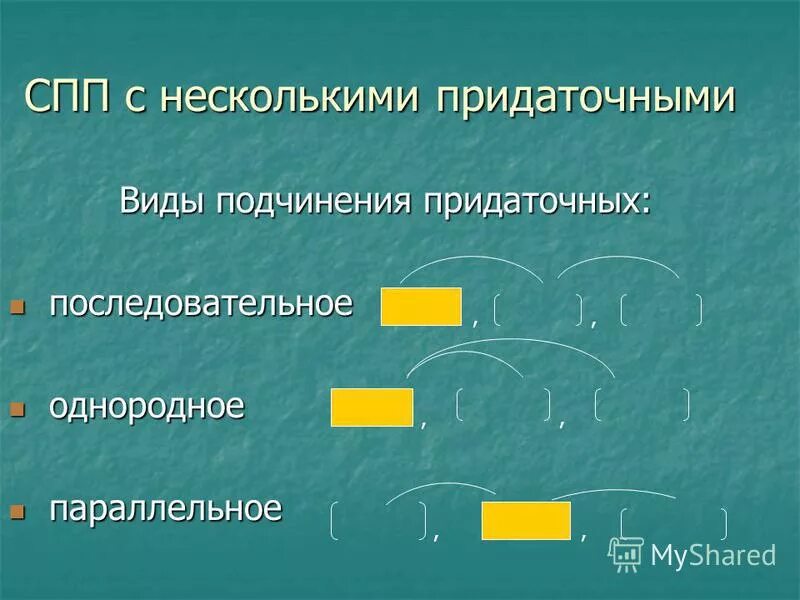 СПП с несколькими придаточными

Виды подчинения придаточных:

последовательное , ( ), ( )

однородное , ( ), ( )

параллельное ( ), , ( )

MyShared